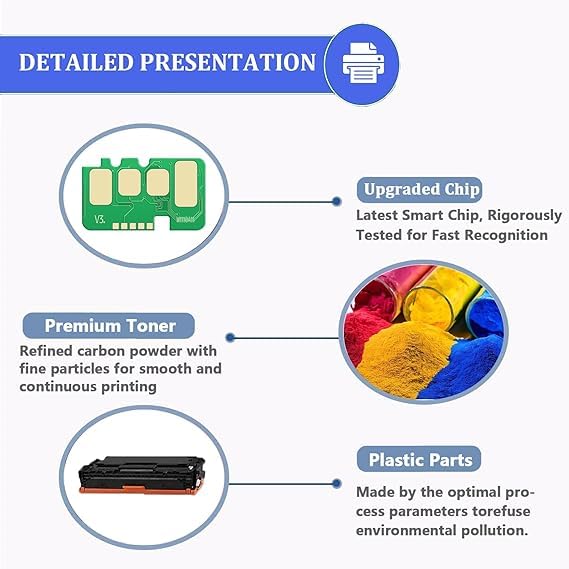 DETAILED PRESENTATION

V3.

Upgraded Chip
Latest Smart Chip, Rigorously Tested for Fast Recognition

Premium Toner
Refined carbon powder with fine particles for smooth and continuous printing

Plastic Parts
Made by the optimal process parameters torefuse environmental pollution.